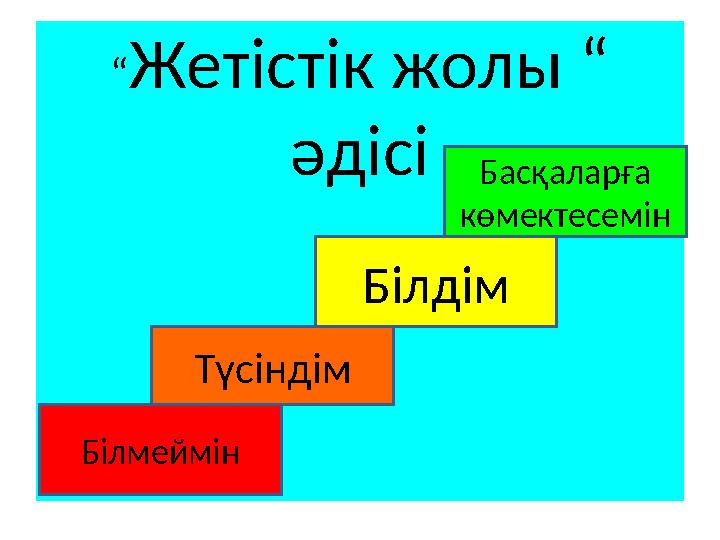 “Жетістік жолы “ әдісі

Басқаларға көмектесемін

Білдім

Түсіндім

Білмеймін